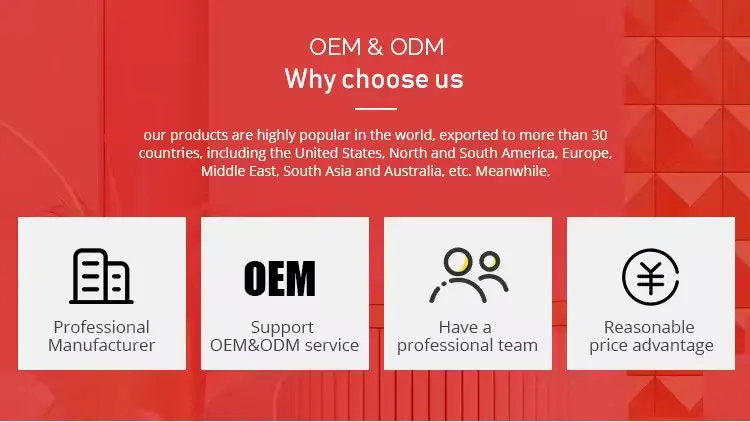 OEM & ODM
Why choose us

our products are highly popular in the world, exported to more than 30 countries, including the United States, North and South America, Europe, Middle East, South Asia and Australia, etc. Meanwhile,

Professional Manufacturer

OEM

Support OEM&ODM service

Have a professional team

Reasonable price advantage